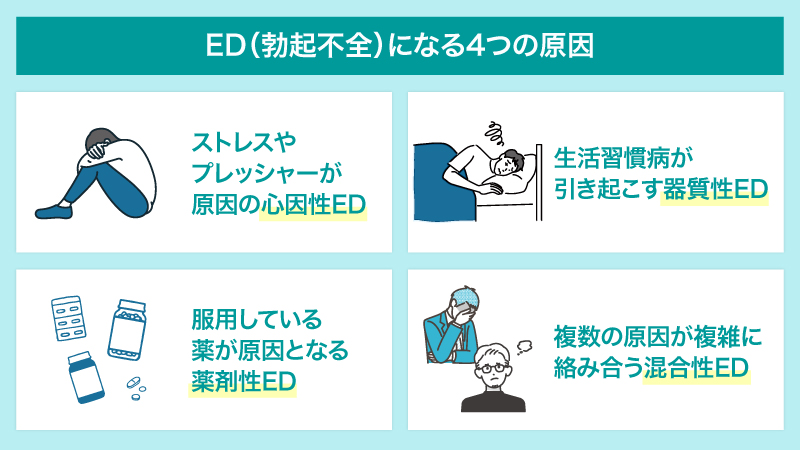 ED（勃起不全）になる4つの原因

ストレスやプレッシャーが原因の心因性ED

生活習慣病が引き起こす器質性ED

服用している薬が原因となる薬剤性ED

複数の原因が複雑に絡み合う混合性ED